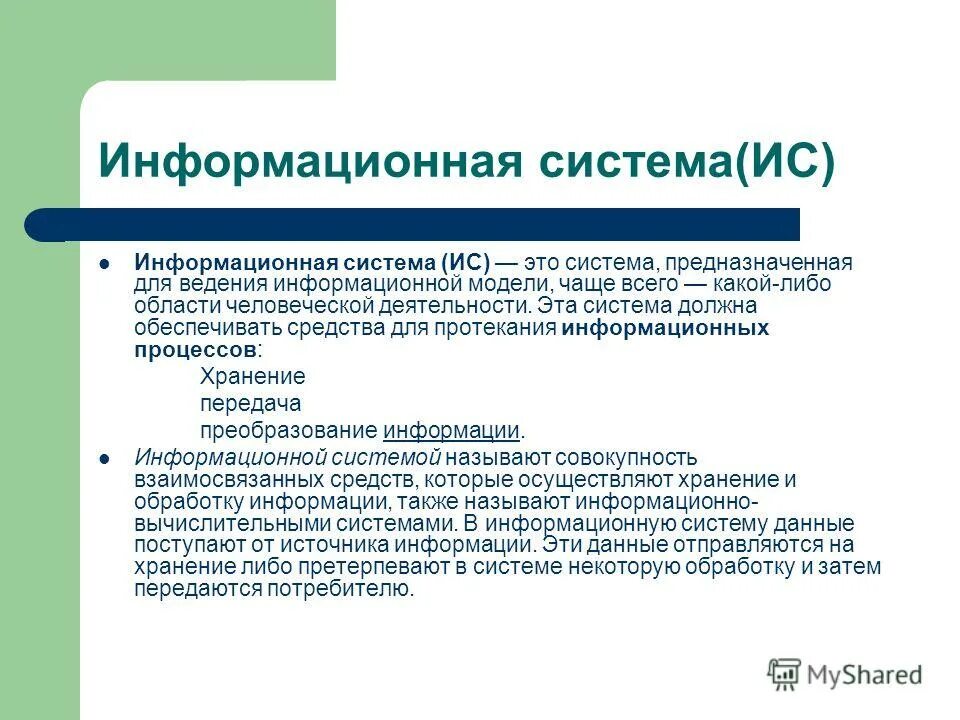 Информационная система(ИС)

Информационная система (ИС) — это система, предназначенная для ведения информационной модели, чаще всего — какой-либо области человеческой деятельности. Эта система должна обеспечивать средства для протекания информационных процессов:

Хранение

передача

преобразование информации.

Информационной системой называют совокупность взаимосвязанных средств, которые осуществляют хранение и обработку информации, также называют информационно-вычислительными системами. В информационную систему данные поступают от источника информации. Эти данные отправляются на хранение либо претерпевают в системе некоторую обработку и затем передаются потребителю.

MyShared